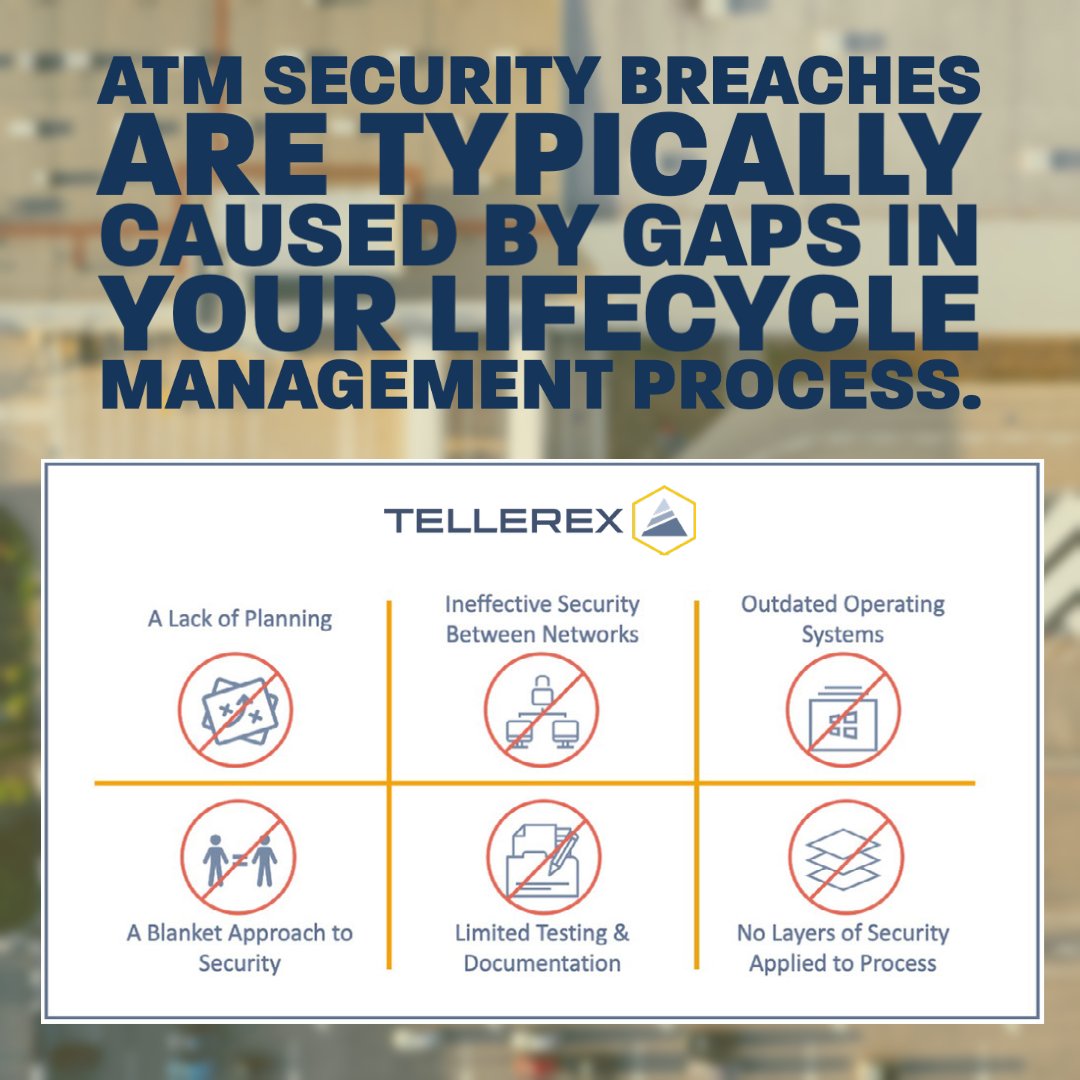 ATM SECURITY BREACHES ARE TYPICALLY CAUSED BY GAPS IN YOUR LIFECYCLE MANAGEMENT PROCESS.

TELLEREX

A Lack of Planning

Ineffective Security Between Networks

Outdated Operating Systems

A Blanket Approach to Security

Limited Testing & Documentation

No Layers of Security Applied to Process